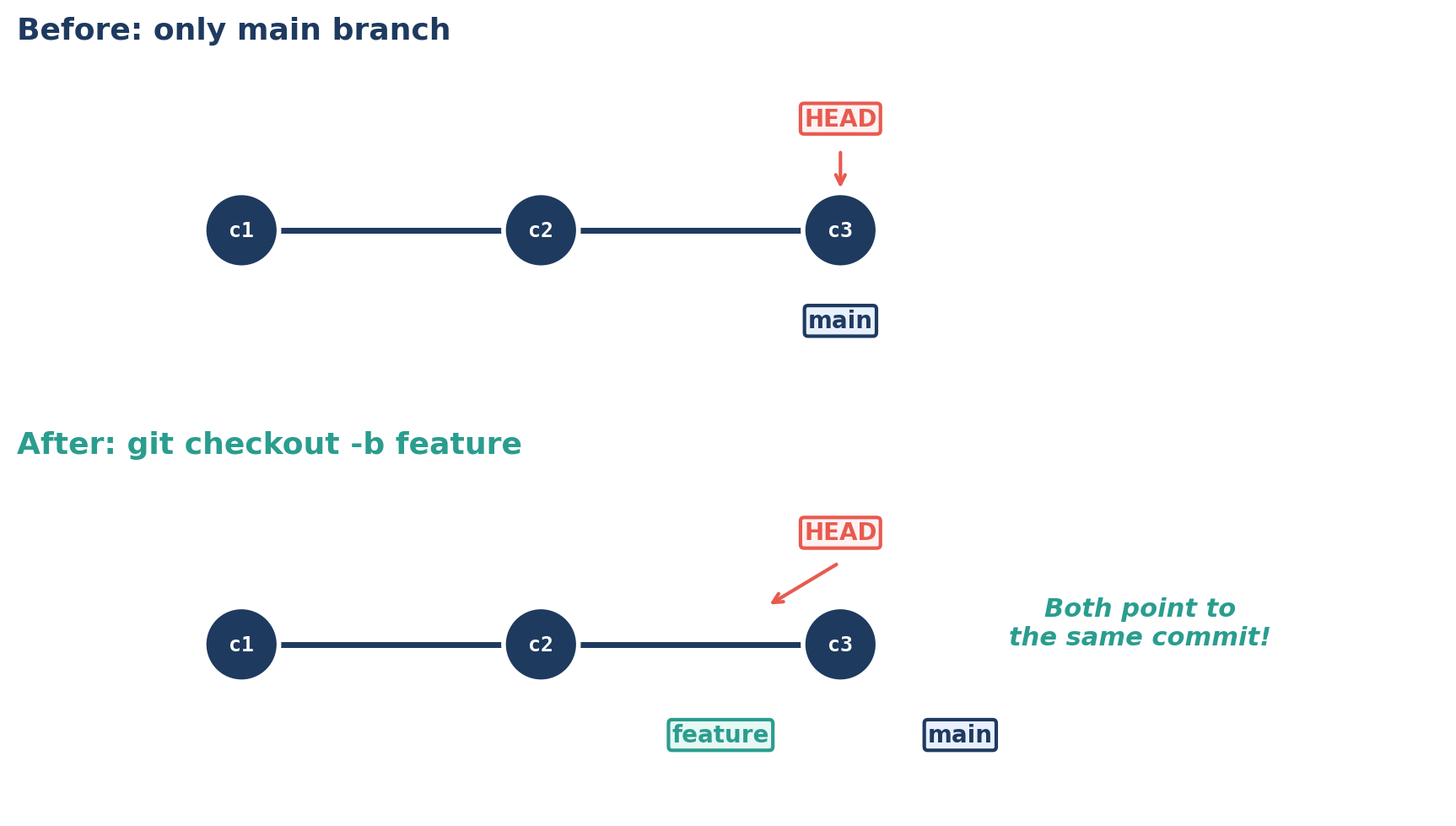 Before: only main branch

HEAD

c1 c2 c3

main

After: git checkout -b feature

HEAD

c1 c2 c3

Both point to the same commit!

feature main